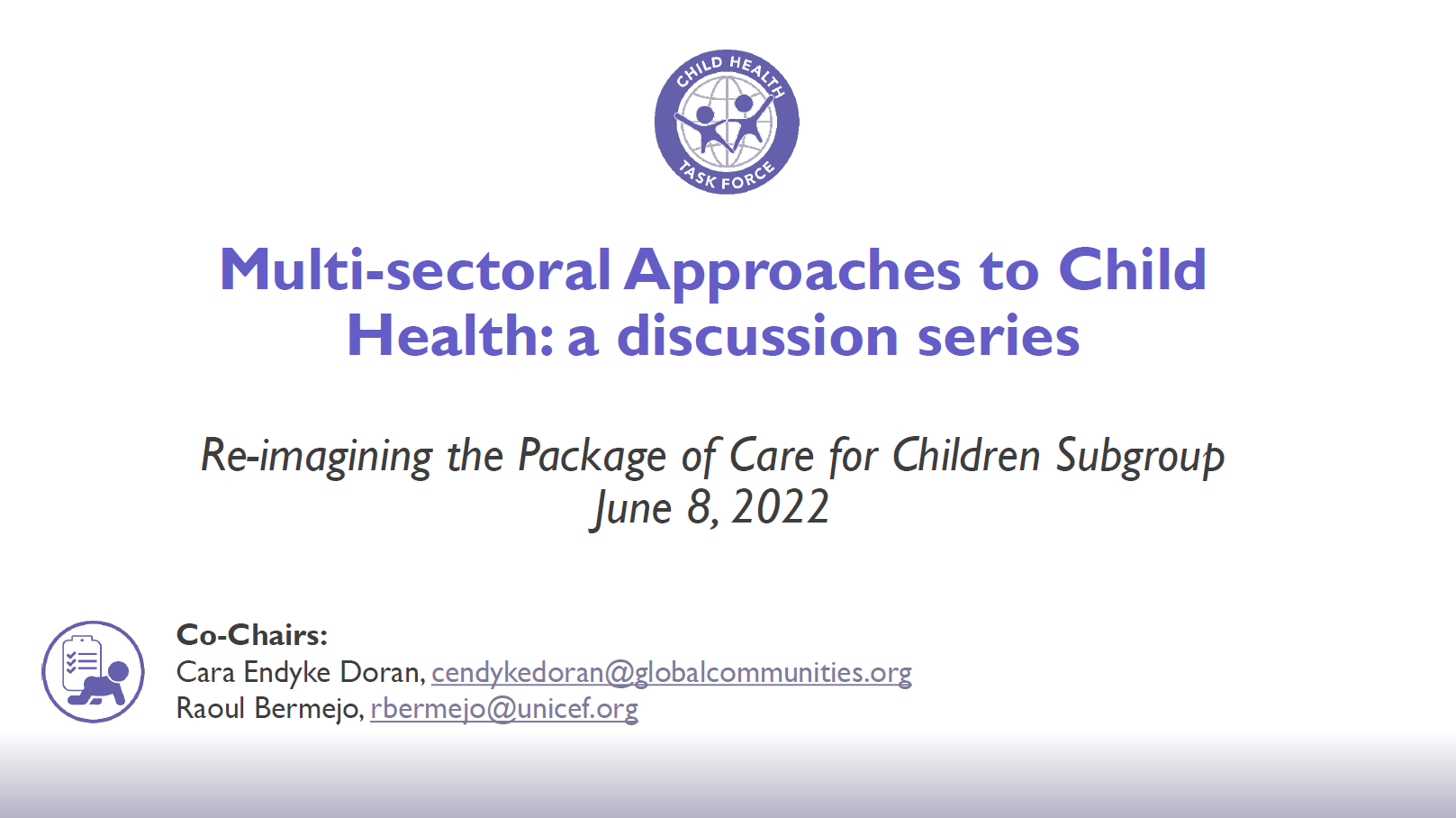 CHILD HEALTH TASK FORCE

Multi-sectoral Approaches to Child Health: a discussion series

Re-imagining the Package of Care for Children Subgroup
June 8, 2022

Co-Chairs:
Cara Endyke Doran, cendykedoran@globalcommunities.org
Raoul Bermejo, rbermejo@unicef.org